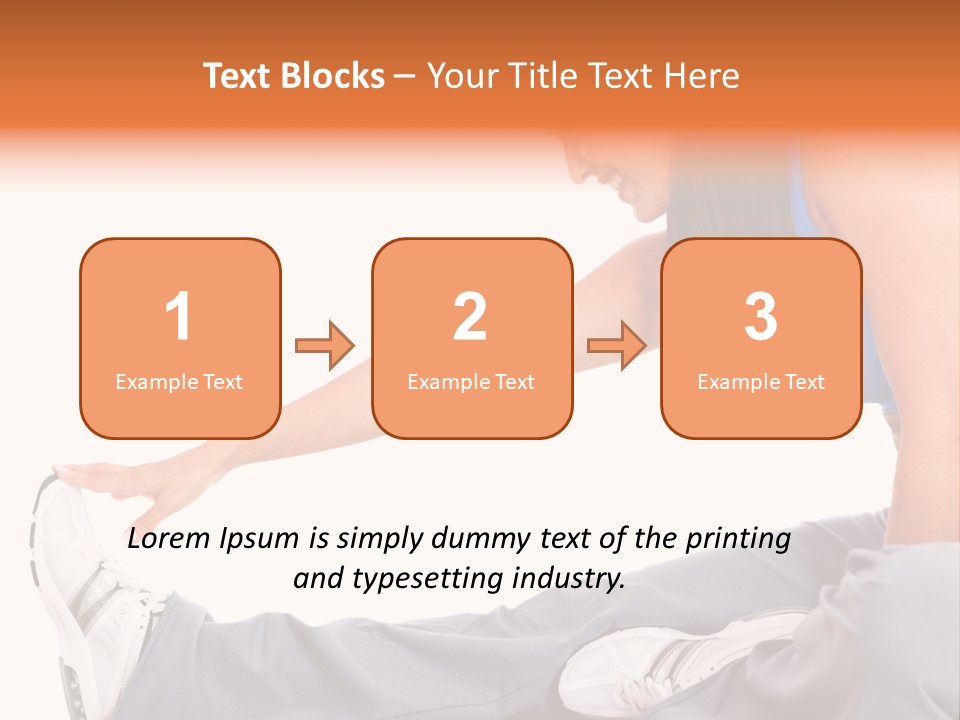 Text Blocks – Your Title Text Here

1
Example Text

2
Example Text

3
Example Text

Lorem Ipsum is simply dummy text of the printing and typesetting industry.